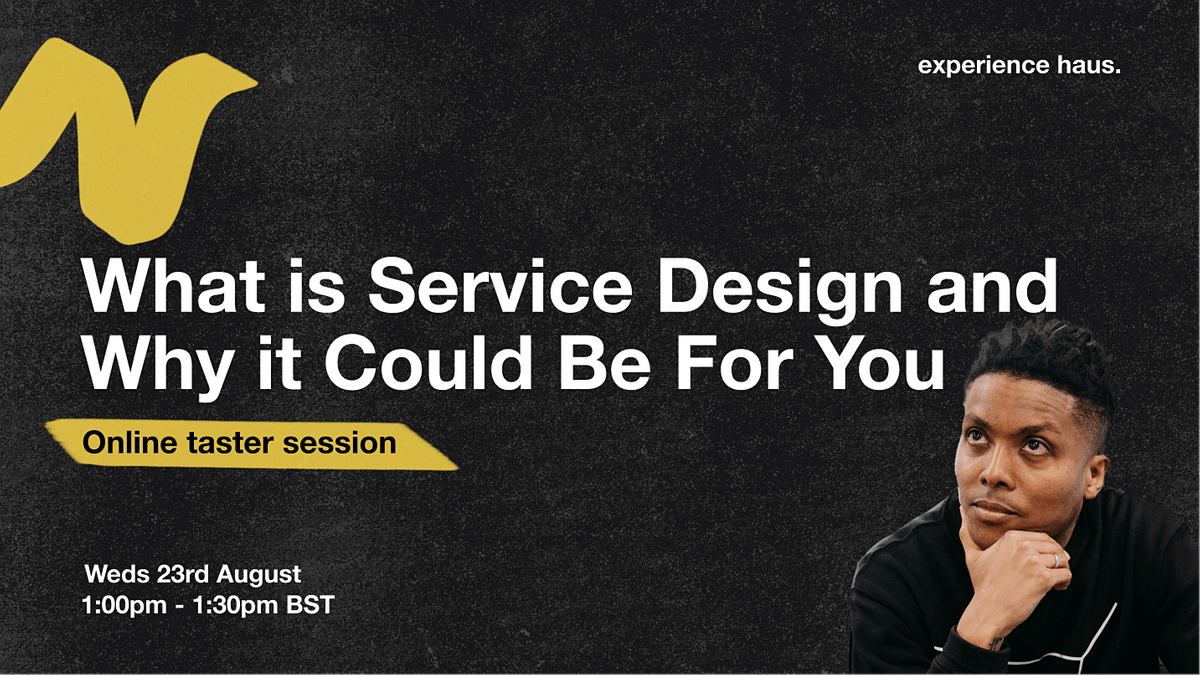 experience haus.

What is Service Design and Why it Could Be For You

Online taster session

Weds 23rd August
1:00pm - 1:30pm BST